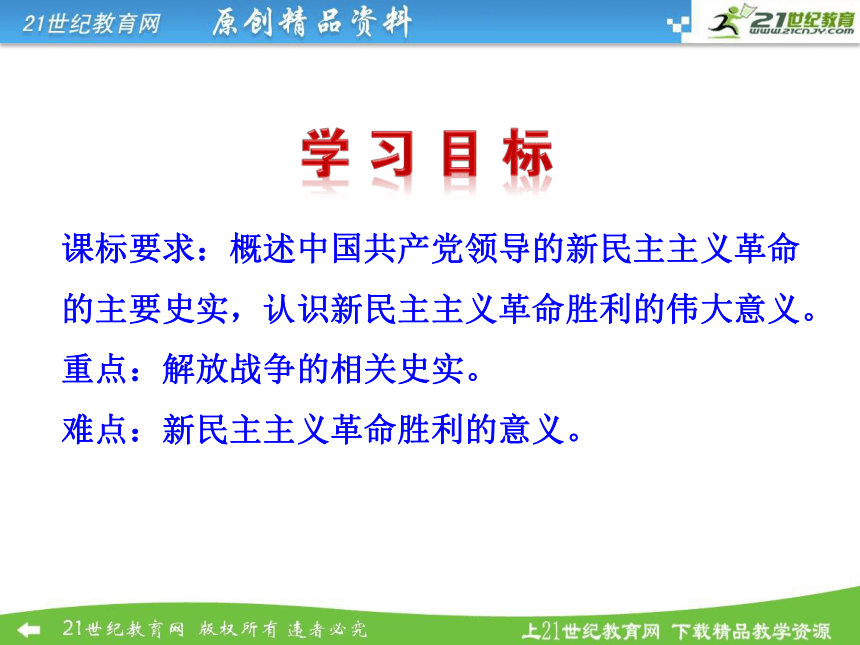 21世纪教育网 原创精品资料

21世纪教育 www.21cnjy.com

学习目标

课标要求：概述中国共产党领导的新民主主义革命的主要史实，认识新民主主义革命胜利的伟大意义。

重点：解放战争的相关史实。

难点：新民主主义革命胜利的意义。

21世纪教育网 版权所有 违者必究

上21世纪教育网 下载精品教学资源